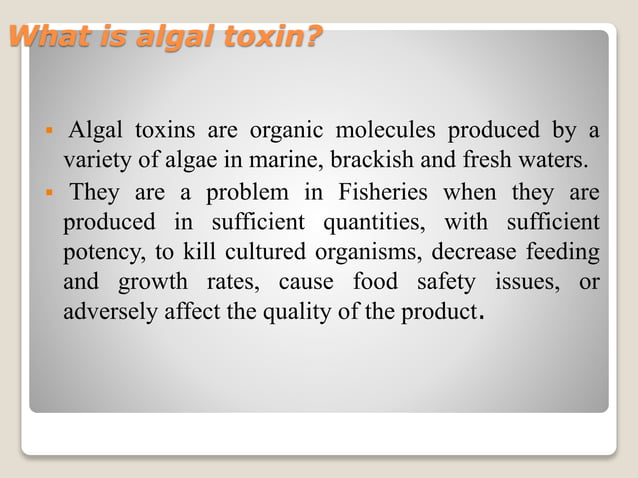 What is algal toxin?

▪ Algal toxins are organic molecules produced by a variety of algae in marine, brackish and fresh waters.

▪ They are a problem in Fisheries when they are produced in sufficient quantities, with sufficient potency, to kill cultured organisms, decrease feeding and growth rates, cause food safety issues, or adversely affect the quality of the product.